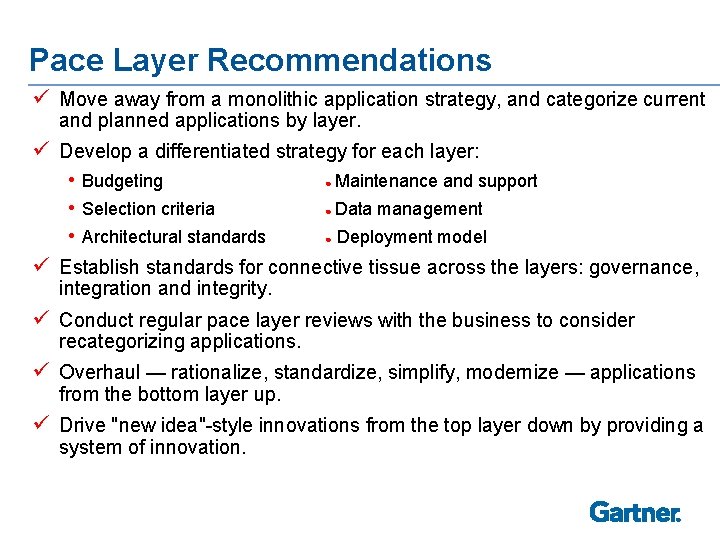 Pace Layer Recommendations

✓ Move away from a monolithic application strategy, and categorize current and planned applications by layer.

✓ Develop a differentiated strategy for each layer:

• Budgeting
• Selection criteria
• Architectural standards

• Maintenance and support
• Data management
• Deployment model

✓ Establish standards for connective tissue across the layers: governance, integration and integrity.

✓ Conduct regular pace layer reviews with the business to consider recategorizing applications.

✓ Overhaul — rationalize, standardize, simplify, modernize — applications from the bottom layer up.

✓ Drive "new idea"-style innovations from the top layer down by providing a system of innovation.

Gartner.